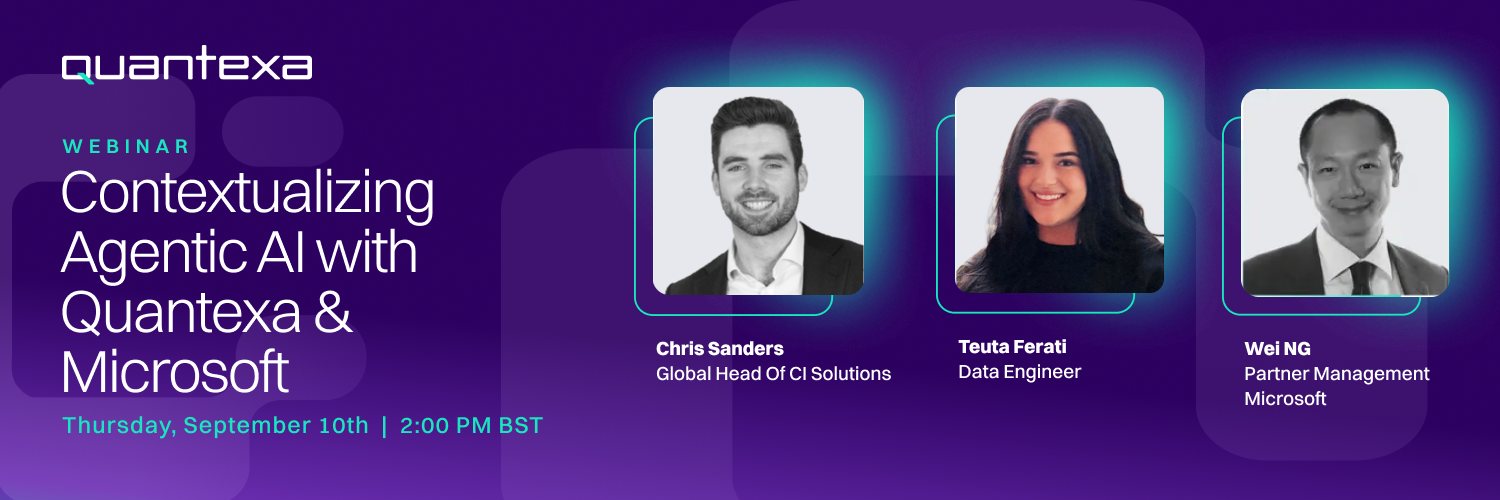 quantexa

WEBINAR

Contextualizing Agentic AI with Quantexa & Microsoft

Thursday, September 10th | 2:00 PM BST

Chris Sanders
Global Head Of CI Solutions

Teuta Ferati
Data Engineer

Wei NG
Partner Management
Microsoft